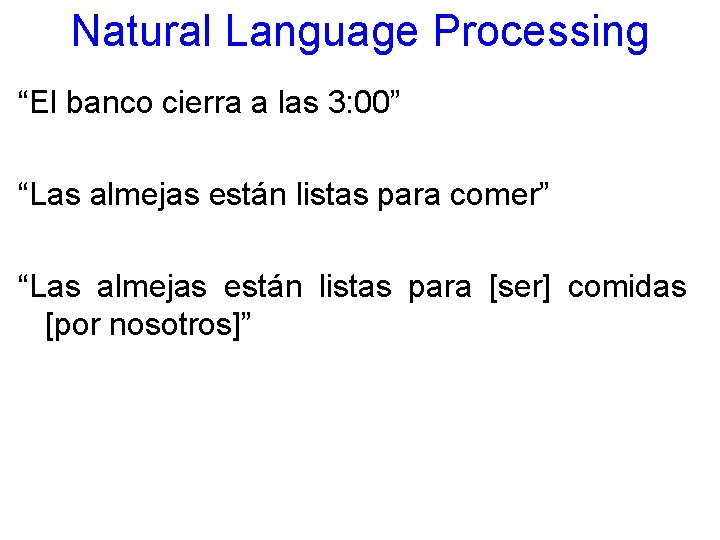 Natural Language Processing

“El banco cierra a las 3:00”

“Las almejas están listas para comer”

“Las almejas están listas para [ser] comidas [por nosotros]”